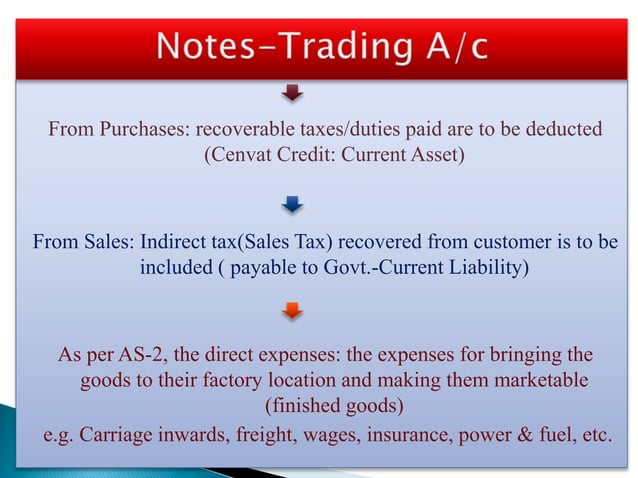 Notes-Trading A/c

From Purchases: recoverable taxes/duties paid are to be deducted (Cenvat Credit: Current Asset)

From Sales: Indirect tax(Sales Tax) recovered from customer is to be included ( payable to Govt.-Current Liability)

As per AS-2, the direct expenses: the expenses for bringing the goods to their factory location and making them marketable (finished goods)

e.g. Carriage inwards, freight, wages, insurance, power & fuel, etc.